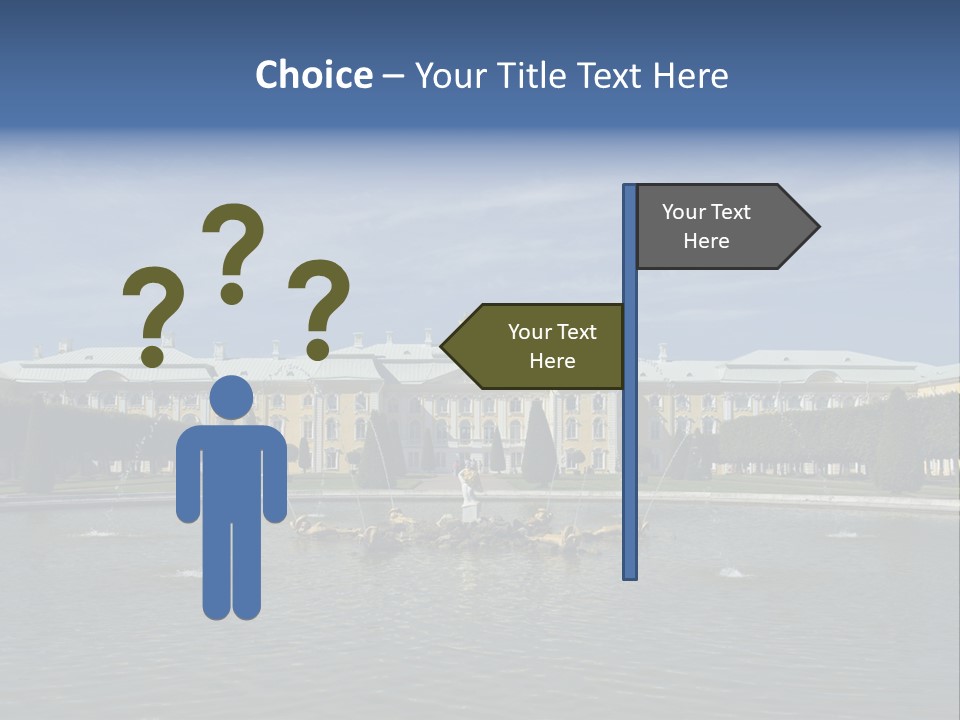 Choice – Your Title Text Here

? ? ?

Your Text Here

Your Text Here